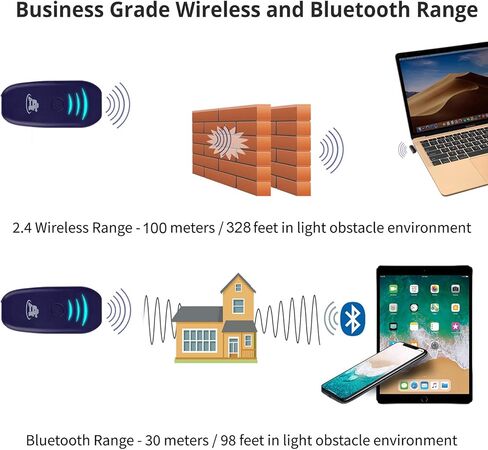 Business Grade Wireless and Bluetooth Range

2.4 Wireless Range - 100 meters / 328 feet in light obstacle environment

Bluetooth Range - 30 meters / 98 feet in light obstacle environment